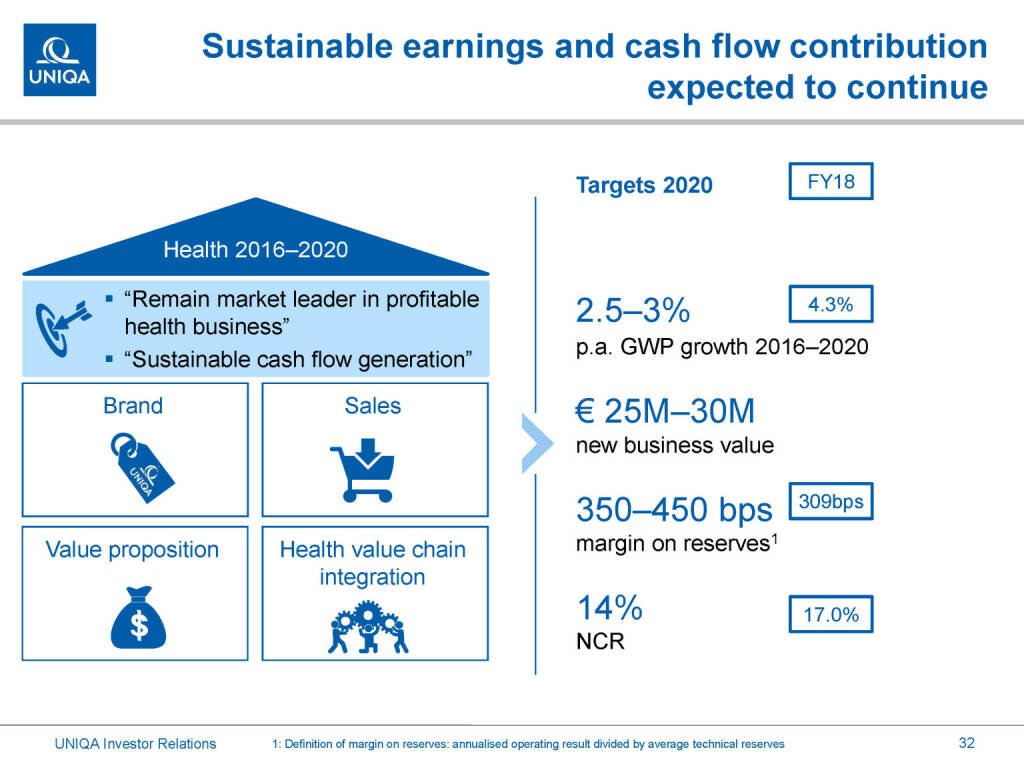 UNIQA

Sustainable earnings and cash flow contribution expected to continue

Health 2016–2020

▪ "Remain market leader in profitable health business"
▪ "Sustainable cash flow generation"

Brand

UNIQA

Sales

Value proposition

$

Health value chain integration

Targets 2020

FY18

2.5–3%
p.a. GWP growth 2016–2020

4.3%

€ 25M–30M
new business value

350–450 bps
margin on reserves$^1$

309bps

14%
NCR

17.0%

UNIQA Investor Relations

1: Definition of margin on reserves: annualised operating result divided by average technical reserves

32